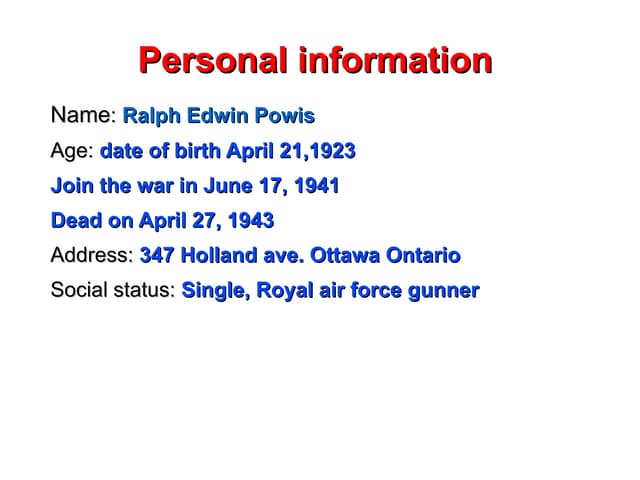 Personal information

Name: Ralph Edwin Powis

Age: date of birth April 21,1923

Join the war in June 17, 1941

Dead on April 27, 1943

Address: 347 Holland ave. Ottawa Ontario

Social status: Single, Royal air force gunner